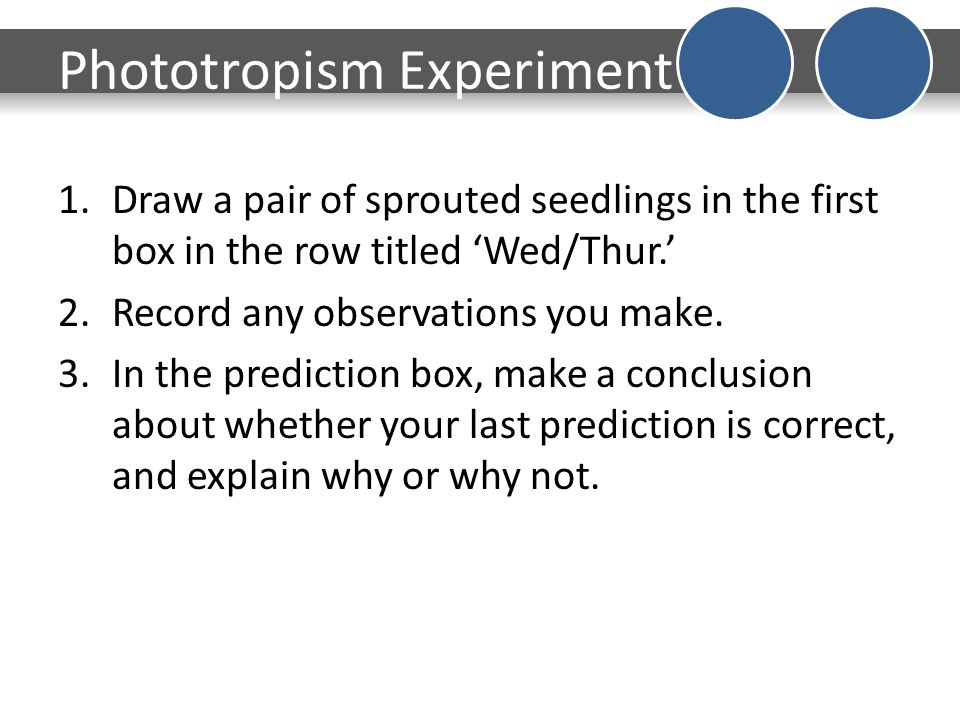 Phototropism Experiment

1. Draw a pair of sprouted seedlings in the first box in the row titled ‘Wed/Thur.’
2. Record any observations you make.
3. In the prediction box, make a conclusion about whether your last prediction is correct, and explain why or why not.